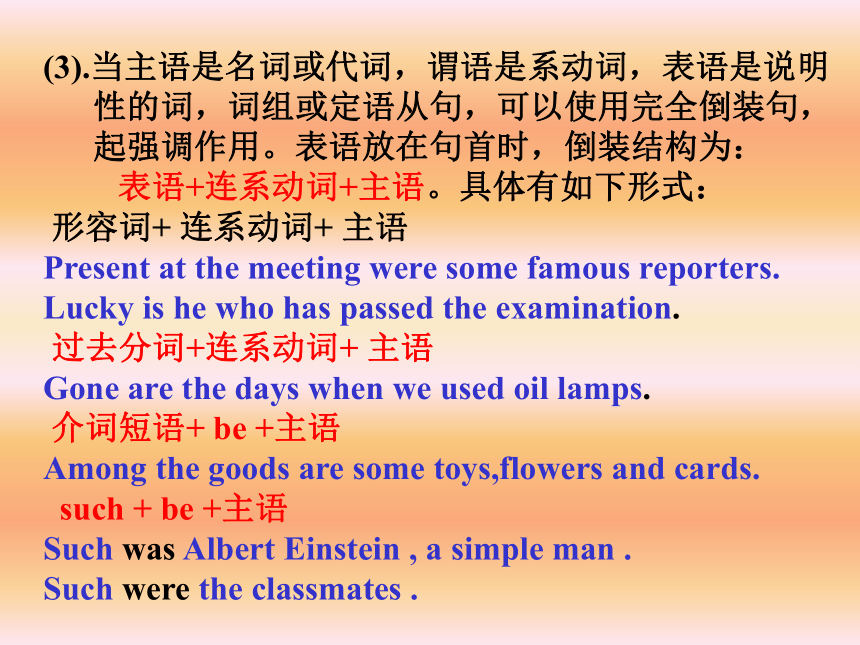 (3).当主语是名词或代词，谓语是系动词，表语是说明性的词，词组或定语从句，可以使用完全倒装句，起强调作用。表语放在句首时，倒装结构为：

表语+连系动词+主语。具体有如下形式：

形容词+ 连系动词+ 主语

Present at the meeting were some famous reporters.

Lucky is he who has passed the examination.

过去分词+连系动词+ 主语

Gone are the days when we used oil lamps.

介词短语+ be +主语

Among the goods are some toys,flowers and cards.

such + be +主语

Such was Albert Einstein , a simple man .

Such were the classmates .